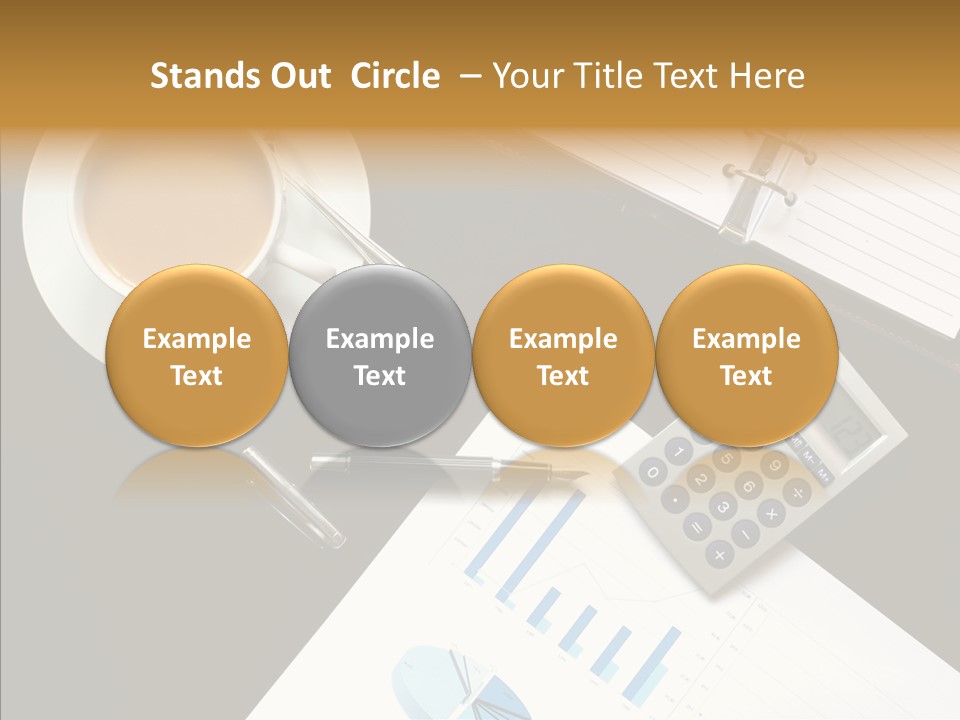 Stands Out Circle – Your Title Text Here

Example Text

Example Text

Example Text

Example Text